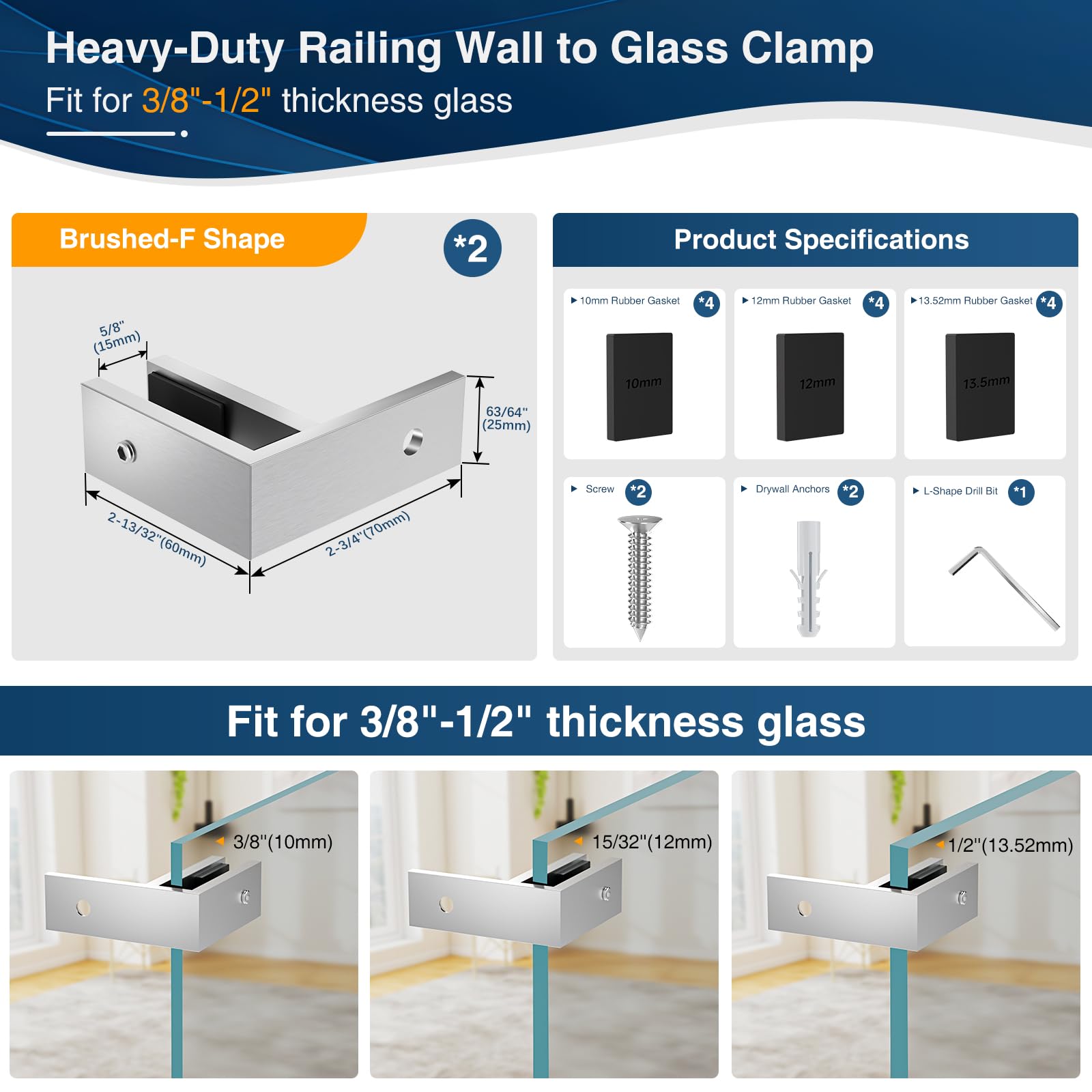 Heavy-Duty Railing Wall to Glass Clamp
Fit for 3/8"-1/2" thickness glass

Brushed-F Shape
*2

5/8" (15mm)
63/64" (25mm)
2-13/32"(60mm)
2-3/4"(70mm)

Product Specifications

10mm Rubber Gasket *4
10mm

12mm Rubber Gasket *4
12mm

13.52mm Rubber Gasket *4
13.5mm

Screw *2

Drywall Anchors *2

L-Shape Drill Bit *1

Fit for 3/8"-1/2" thickness glass

3/8"(10mm)

15/32"(12mm)

1/2"(13.52mm)